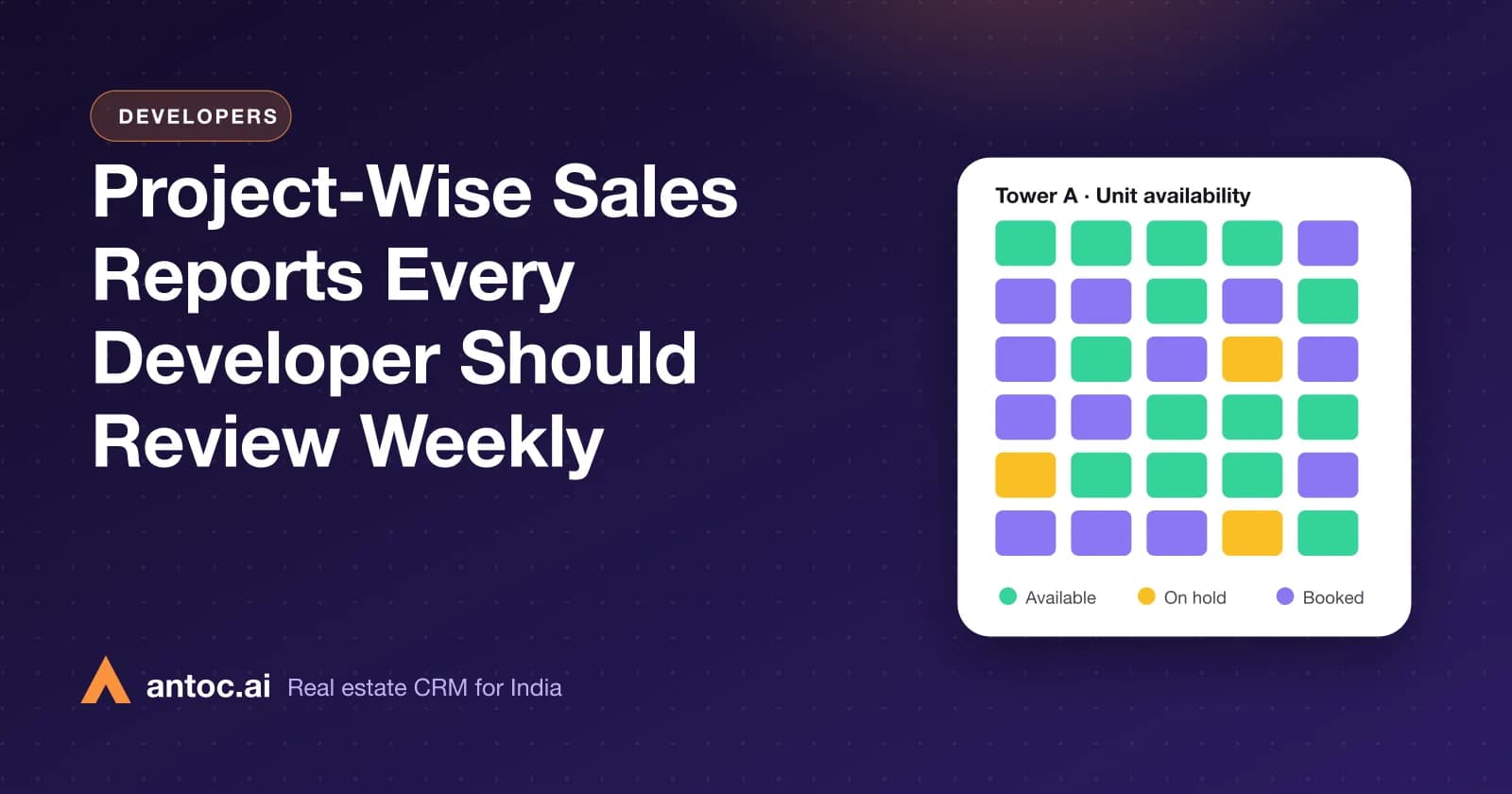 DEVELOPERS

Project-Wise Sales Reports Every Developer Should Review Weekly

Tower A · Unit availability

Available
On hold
Booked

antoc.ai Real estate CRM for India